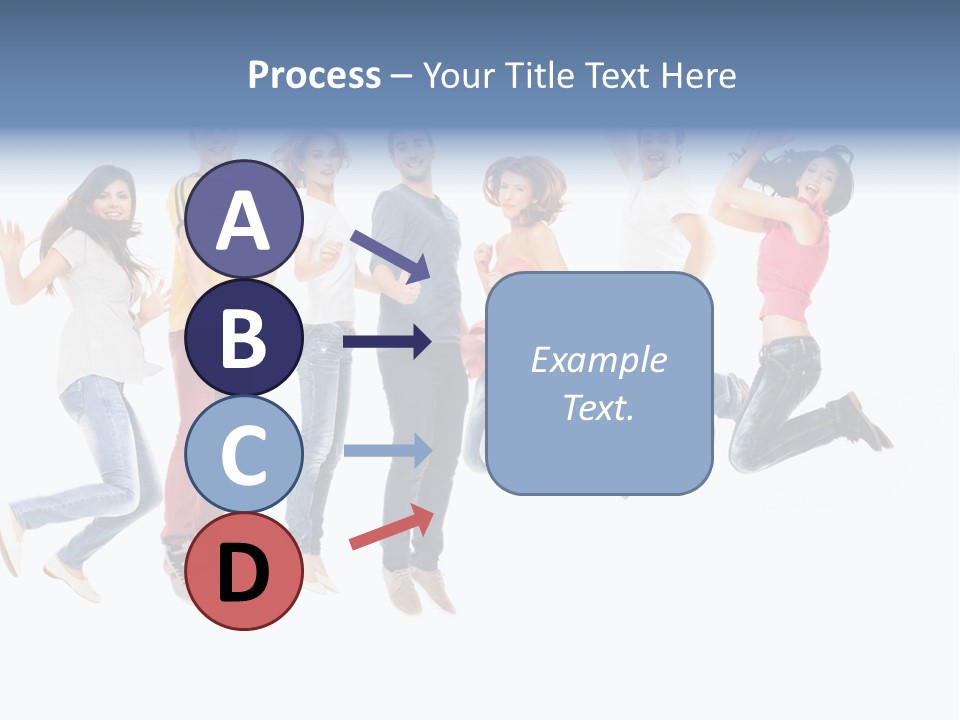 Process – Your Title Text Here

A

B

C

D

Example Text.